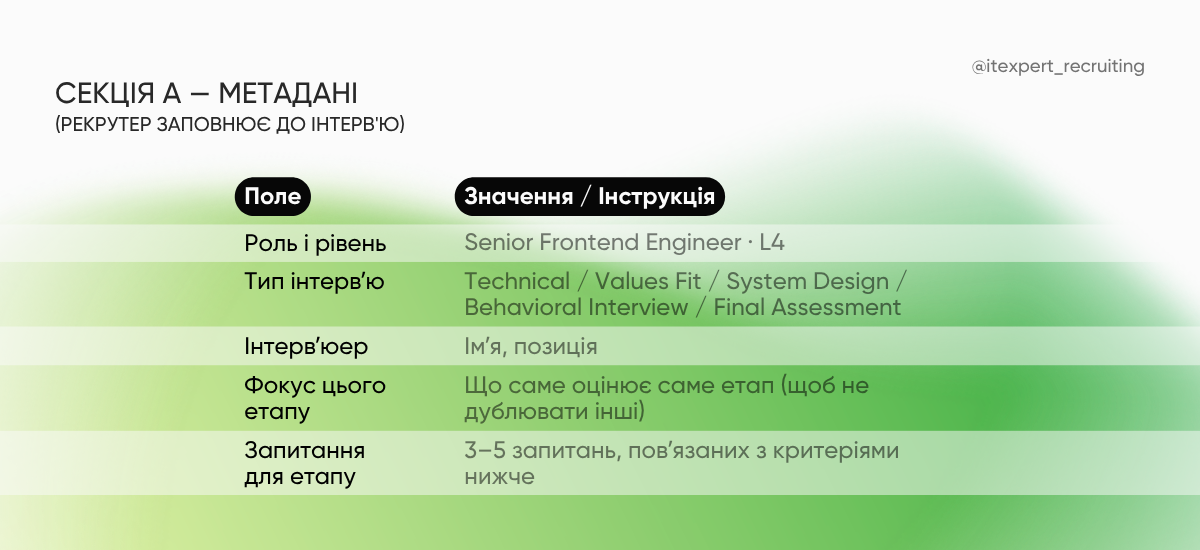 @itexpert_recruiting

СЕКЦІЯ А — МЕТАДАНІ
(РЕКРУТЕР ЗАПОВНЮЄ ДО ІНТЕРВ'Ю)

| Поле | Значення / Інструкція |
|---|---|
| Роль і рівень | Senior Frontend Engineer · L4 |
| Тип інтерв'ю | Technical / Values Fit / System Design / Behavioral Interview / Final Assessment |
| Інтерв'юер | Ім'я, позиція |
| Фокус цього етапу | Що саме оцінює саме етап (щоб не дублювати інші) |
| Запитання для етапу | 3–5 запитань, пов'язаних з критеріями нижче |